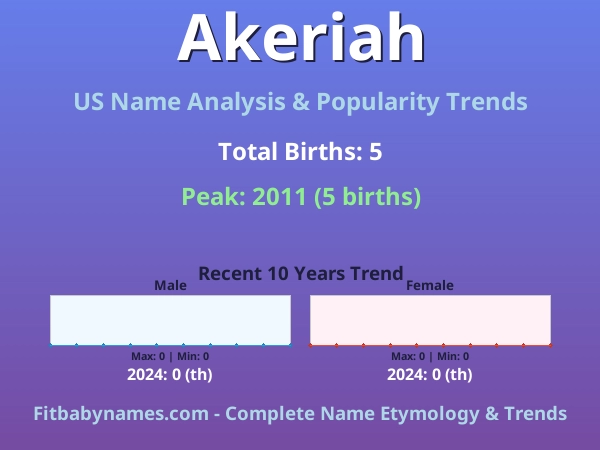 Akeriah

US Name Analysis & Popularity Trends

Total Births: 5

Peak: 2011 (5 births)

Recent 10 Years Trend

Male

Max: 0 | Min: 0

2024: 0 (th)

Female

Max: 0 | Min: 0

2024: 0 (th)

Fitbabynames.com - Complete Name Etymology & Trends